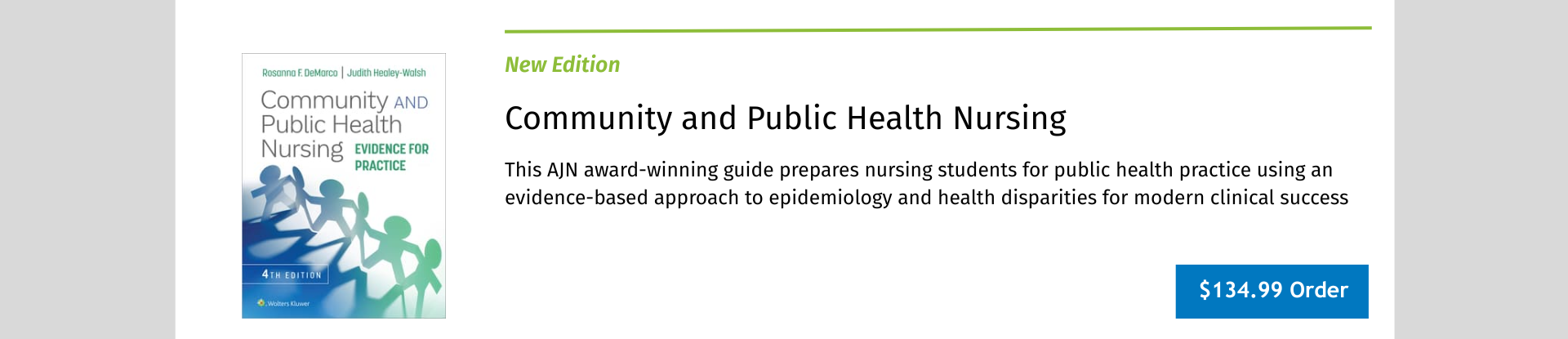 Rosanna F. DeMarco | Judith Healey-Walsh

Community AND Public Health Nursing EVIDENCE FOR PRACTICE

4TH EDITION

Wolters Kluwer

New Edition

Community and Public Health Nursing

This AJN award-winning guide prepares nursing students for public health practice using an evidence-based approach to epidemiology and health disparities for modern clinical success

$134.99 Order